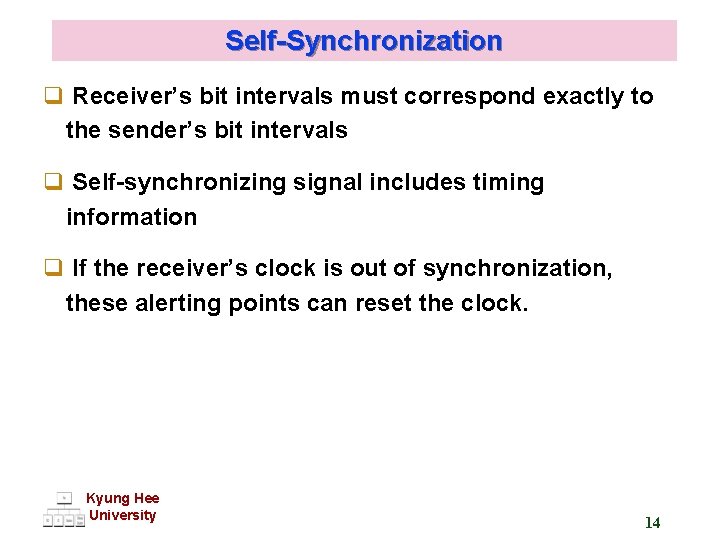 Self-Synchronization

❑ Receiver's bit intervals must correspond exactly to the sender's bit intervals

❑ Self-synchronizing signal includes timing information

❑ If the receiver's clock is out of synchronization, these alerting points can reset the clock.

Kyung Hee University

14